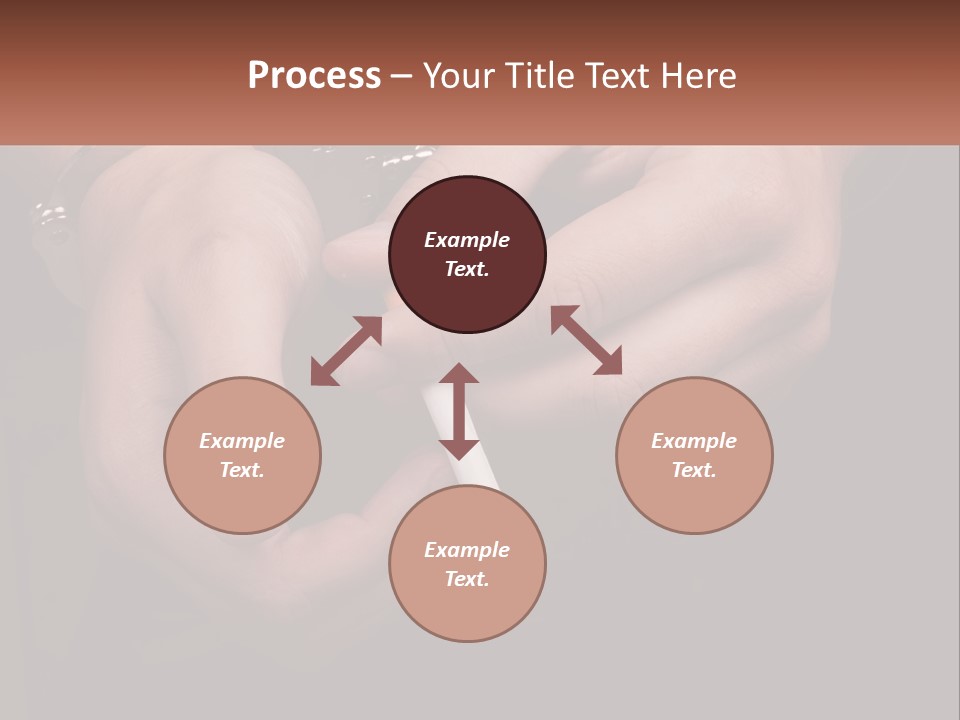 Process – Your Title Text Here

Example Text.

Example Text.

Example Text.

Example Text.